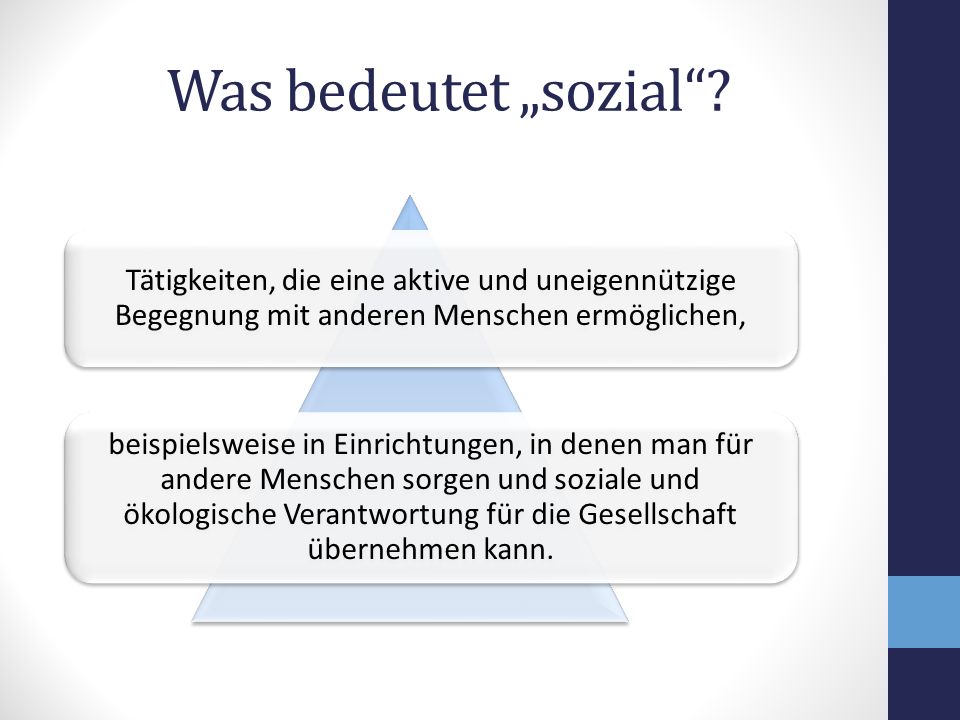 Was bedeutet „sozial“?

Tätigkeiten, die eine aktive und uneigennützige Begegnung mit anderen Menschen ermöglichen,

beispielsweise in Einrichtungen, in denen man für andere Menschen sorgen und soziale und ökologische Verantwortung für die Gesellschaft übernehmen kann.